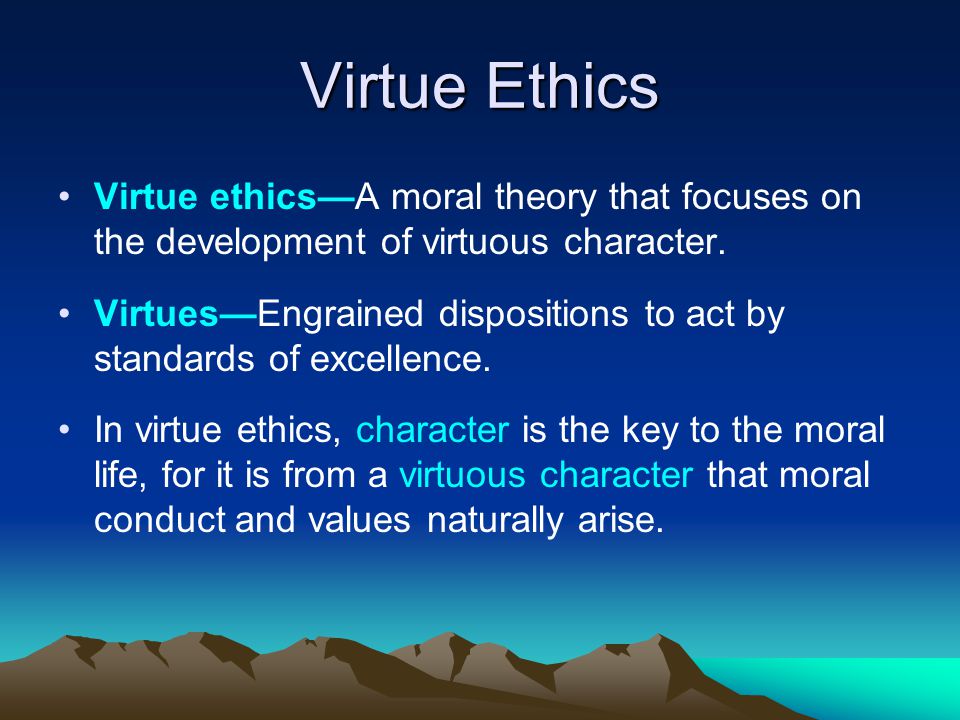 Virtue Ethics

• Virtue ethics—A moral theory that focuses on the development of virtuous character.

• Virtues—Engrained dispositions to act by standards of excellence.

• In virtue ethics, character is the key to the moral life, for it is from a virtuous character that moral conduct and values naturally arise.